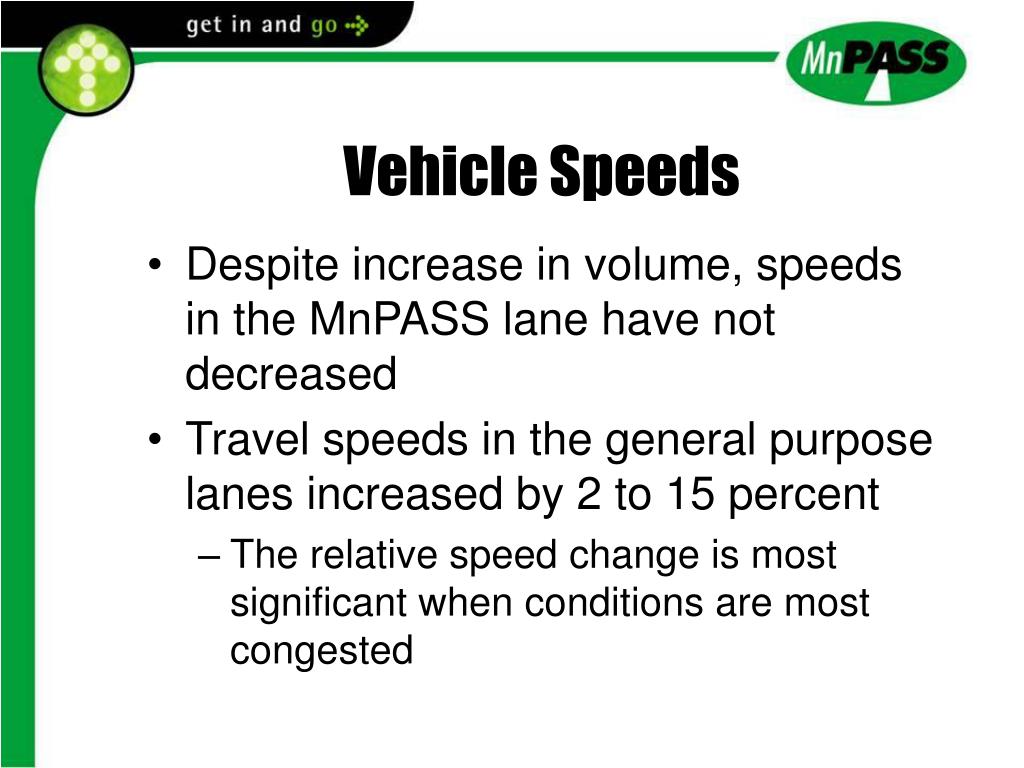 get in and go

MnPASS

Vehicle Speeds

• Despite increase in volume, speeds in the MnPASS lane have not decreased
• Travel speeds in the general purpose lanes increased by 2 to 15 percent
– The relative speed change is most significant when conditions are most congested